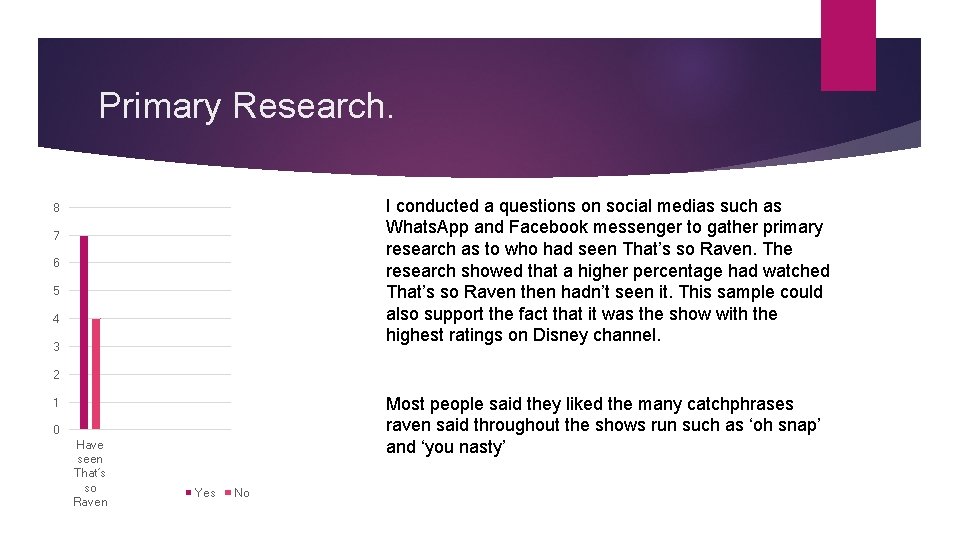 Primary Research.

8
7
6
5
4
3
2
1
0

Have seen That's so Raven

Yes No

I conducted a questions on social medias such as WhatsApp and Facebook messenger to gather primary research as to who had seen That's so Raven. The research showed that a higher percentage had watched That's so Raven then hadn't seen it. This sample could also support the fact that it was the show with the highest ratings on Disney channel.

Most people said they liked the many catchphrases raven said throughout the shows run such as 'oh snap' and 'you nasty'